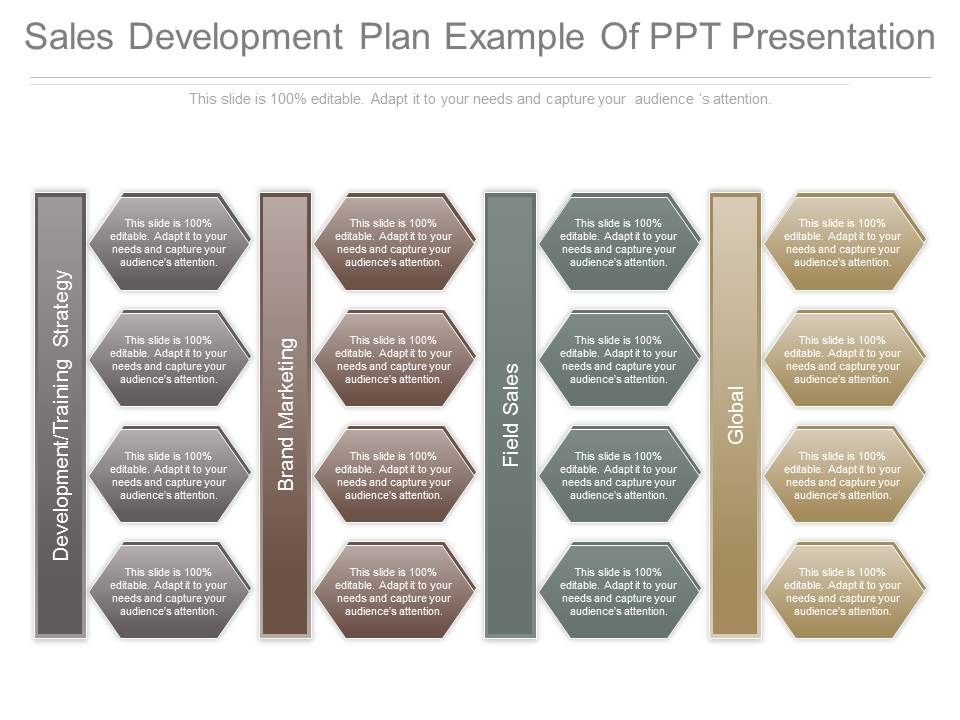 Sales Development Plan Example Of PPT Presentation

This slide is 100% editable. Adapt it to your needs and capture your audience 's attention.

Development/Training Strategy

This slide is 100% editable. Adapt it to your needs and capture your audience's attention.

This slide is 100% editable. Adapt it to your needs and capture your audience's attention.

This slide is 100% editable. Adapt it to your needs and capture your audience's attention.

This slide is 100% editable. Adapt it to your needs and capture your audience's attention.

Brand Marketing

This slide is 100% editable. Adapt it to your needs and capture your audience's attention.

This slide is 100% editable. Adapt it to your needs and capture your audience's attention.

This slide is 100% editable. Adapt it to your needs and capture your audience's attention.

This slide is 100% editable. Adapt it to your needs and capture your audience's attention.

Field Sales

This slide is 100% editable. Adapt it to your needs and capture your audience's attention.

This slide is 100% editable. Adapt it to your needs and capture your audience's attention.

This slide is 100% editable. Adapt it to your needs and capture your audience's attention.

This slide is 100% editable. Adapt it to your needs and capture your audience's attention.

Global

This slide is 100% editable. Adapt it to your needs and capture your audience's attention.

This slide is 100% editable. Adapt it to your needs and capture your audience's attention.

This slide is 100% editable. Adapt it to your needs and capture your audience's attention.

This slide is 100% editable. Adapt it to your needs and capture your audience's attention.